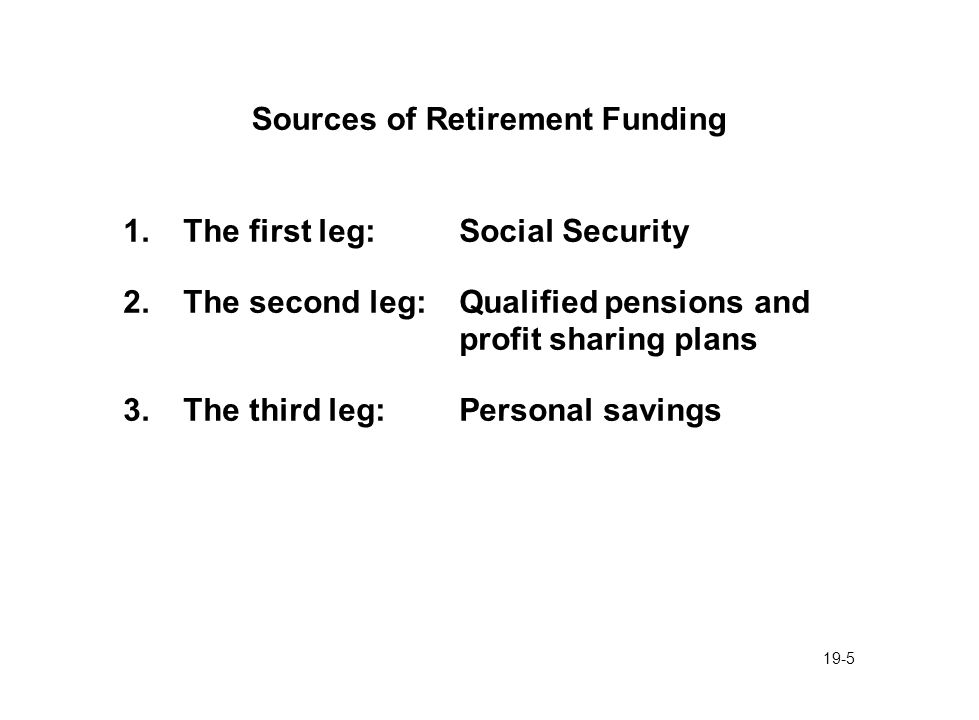 Sources of Retirement Funding

1. The first leg: Social Security

2. The second leg: Qualified pensions and profit sharing plans

3. The third leg: Personal savings

19-5